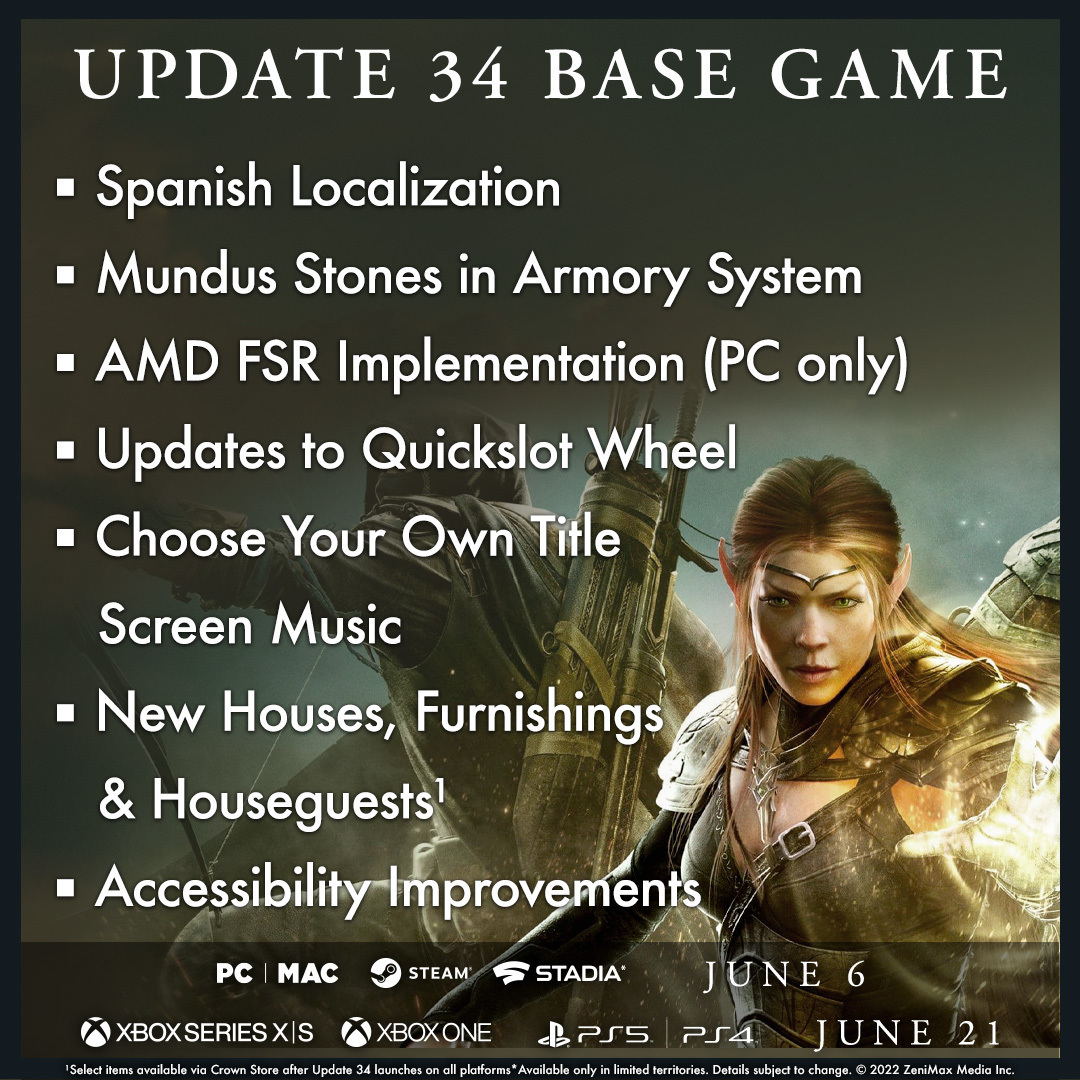 UPDATE 34 BASE GAME

▪ Spanish Localization
▪ Mundus Stones in Armory System
▪ AMD FSR Implementation (PC only)
▪ Updates to Quickslot Wheel
▪ Choose Your Own Title Screen Music
▪ New Houses, Furnishings & Houseguests$^1$
▪ Accessibility Improvements

PC | MAC STEAM STADIA* JUNE 6

XBOX SERIES X|S XBOX ONE PS5 | PS4 JUNE 21

$^1$Select items available via Crown Store after Update 34 launches on all platforms*Available only in limited territories. Details subject to change. © 2022 ZeniMax Media Inc.